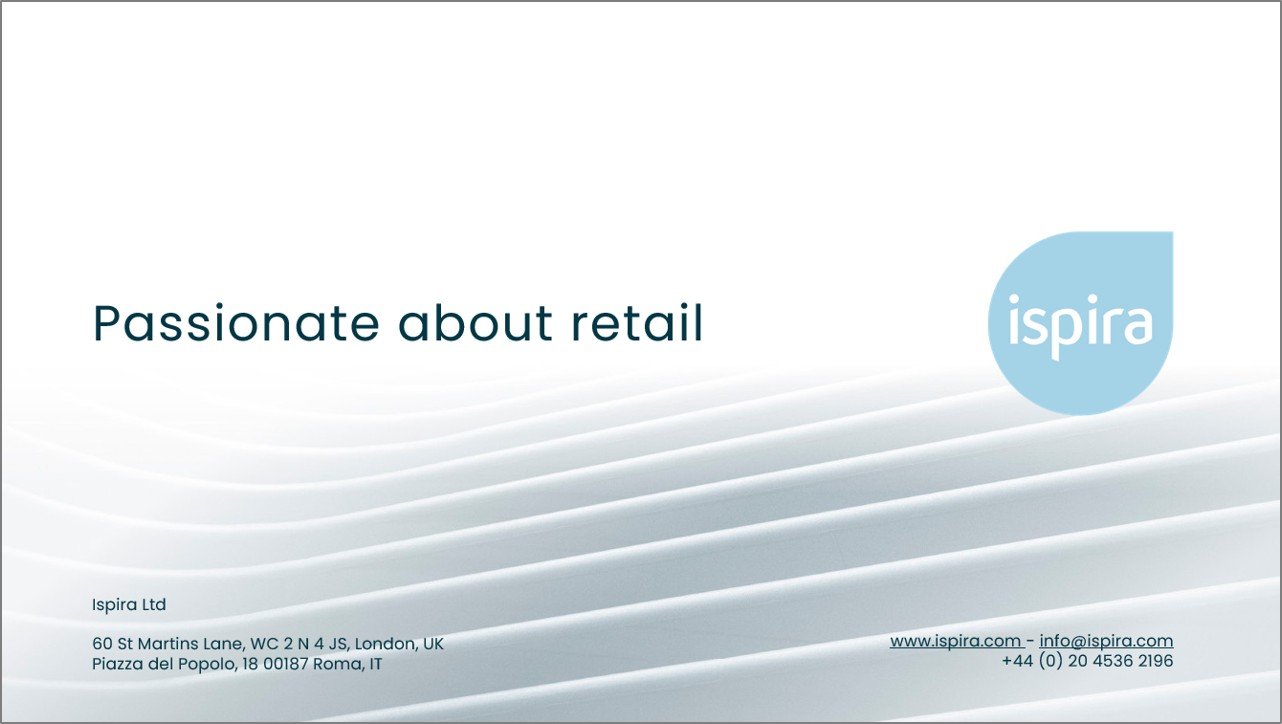 Passionate about retail

ispira

Ispira Ltd

60 St Martins Lane, WC 2 N 4 JS, London, UK
Piazza del Popolo, 18 00187 Roma, IT

www.ispira.com - info@ispira.com
+44 (0) 20 4536 2196